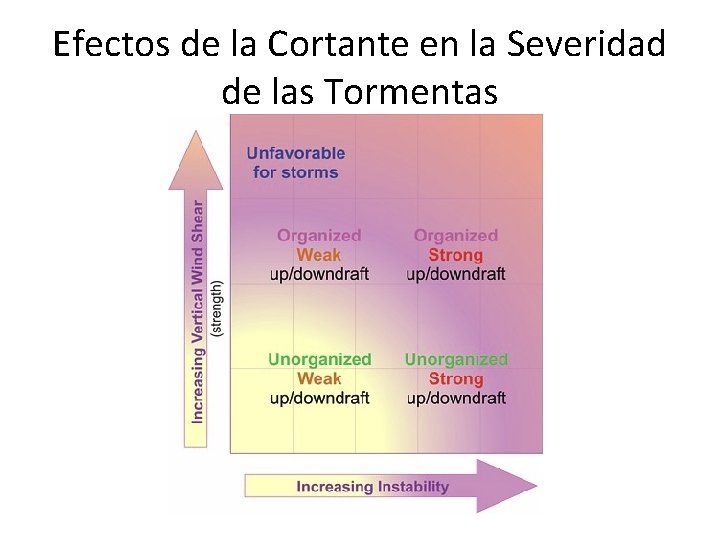 Efectos de la Cortante en la Severidad de las Tormentas

Increasing Vertical Wind Shear
(strength)

Unfavorable for storms

Organized
Weak
up/downdraft

Organized
Strong
up/downdraft

Unorganized
Weak
up/downdraft

Unorganized
Strong
up/downdraft

Increasing Instability